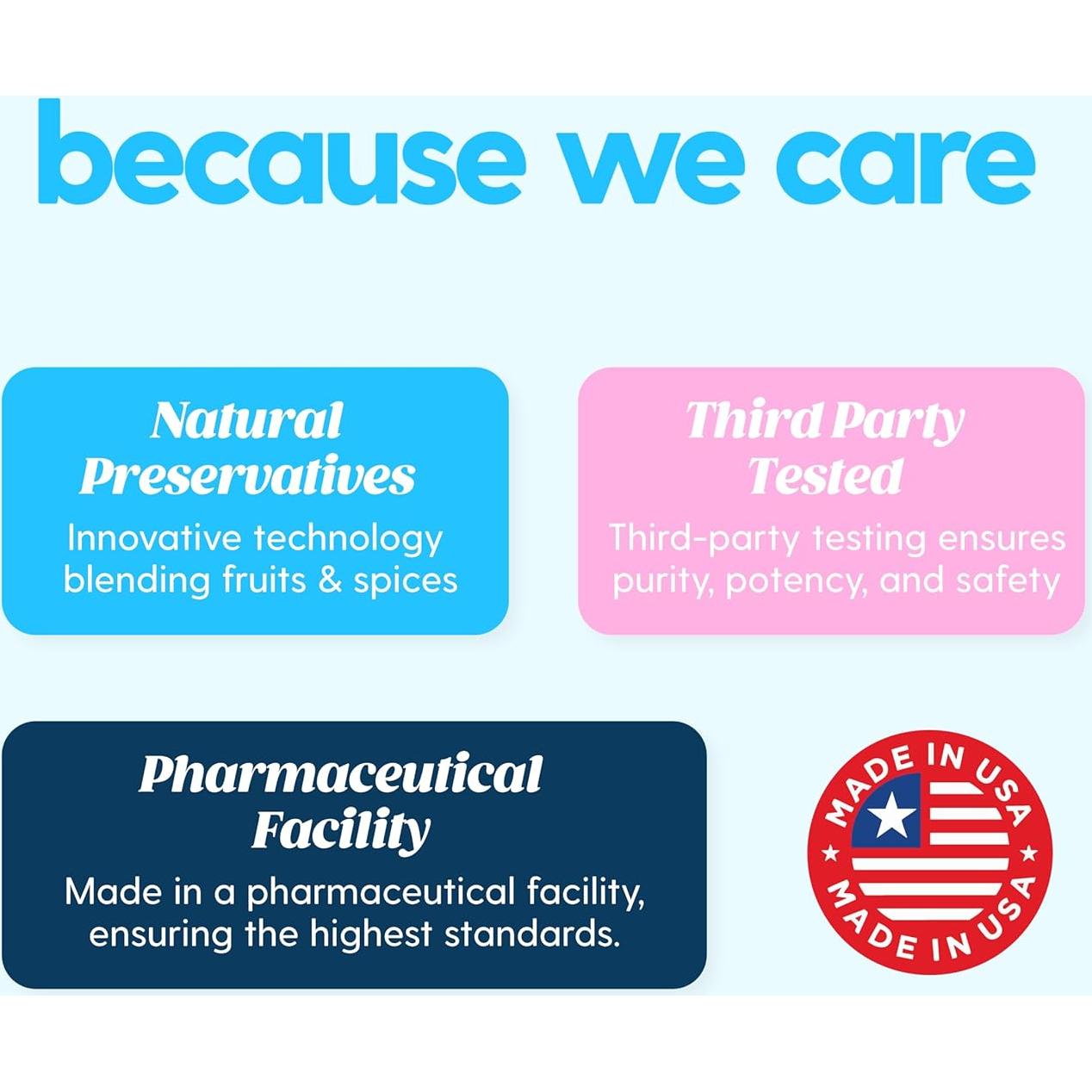 because we care

Natural Preservatives

Innovative technology blending fruits & spices

Third Party Tested

Third-party testing ensures purity, potency, and safety

Pharmaceutical Facility

Made in a pharmaceutical facility, ensuring the highest standards.

MADE IN USA

MADE IN USA